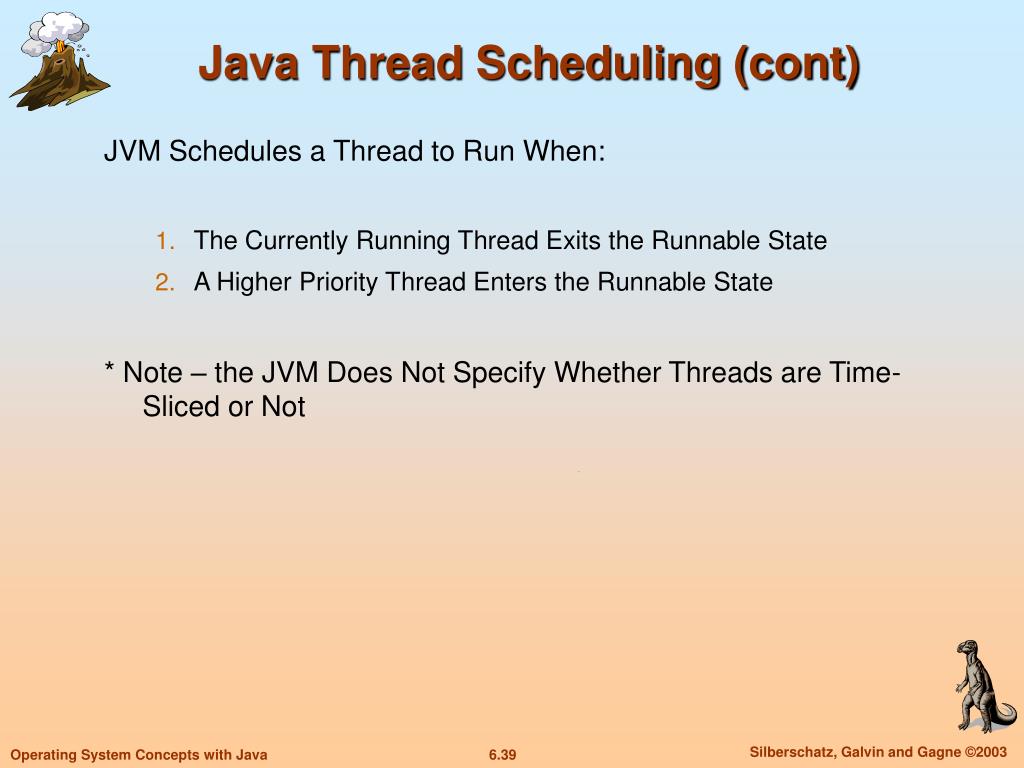 Java Thread Scheduling (cont)

JVM Schedules a Thread to Run When:

1. The Currently Running Thread Exits the Runnable State
2. A Higher Priority Thread Enters the Runnable State

* Note – the JVM Does Not Specify Whether Threads are Time-Sliced or Not

Operating System Concepts with Java
6.39
Silberschatz, Galvin and Gagne ©2003